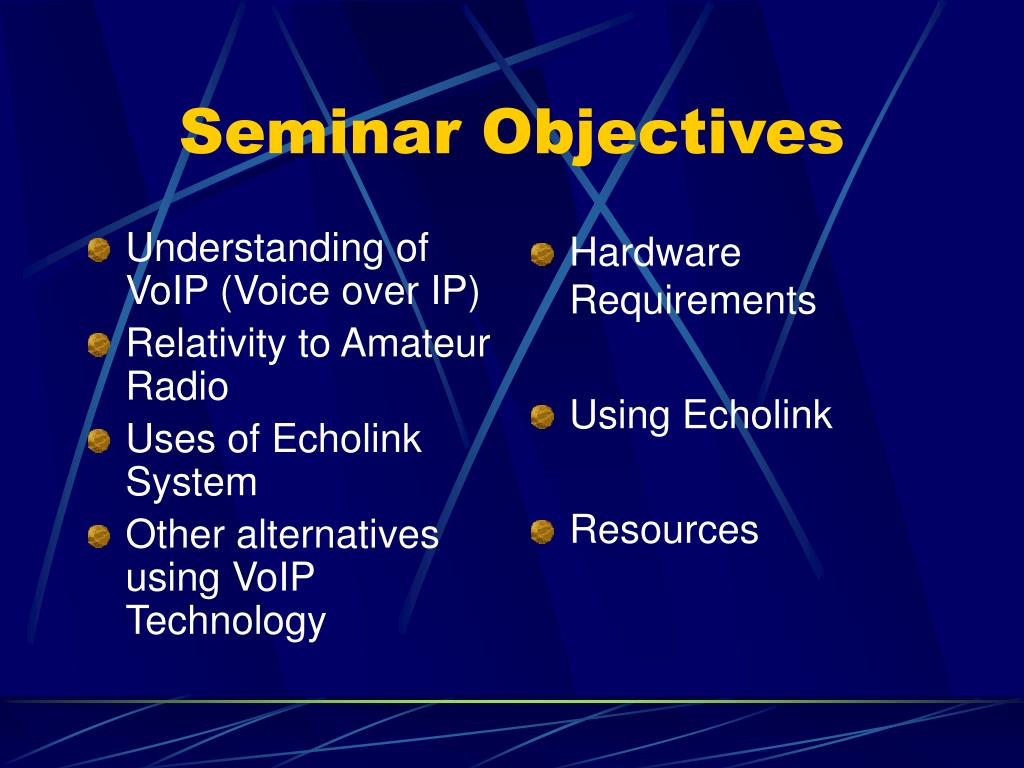 Seminar Objectives

Understanding of VoIP (Voice over IP)
Relativity to Amateur Radio
Uses of Echolink System
Other alternatives using VoIP Technology

Hardware Requirements
Using Echolink
Resources